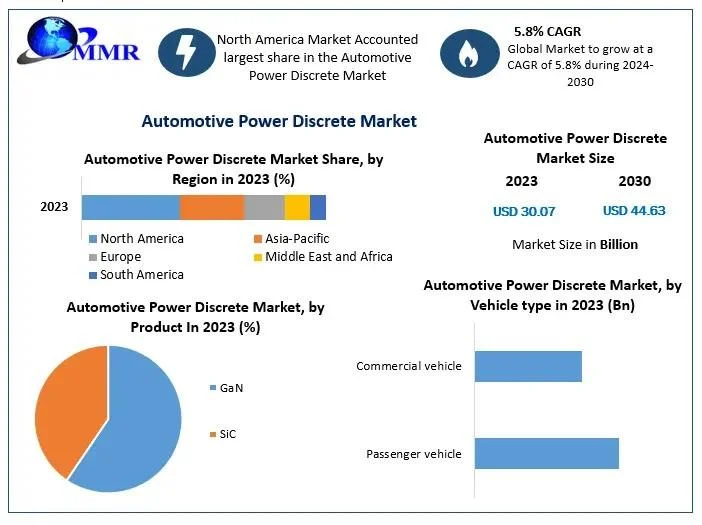 MMR

North America Market Accounted largest share in the Automotive Power Discrete Market

5.8% CAGR
Global Market to grow at a CAGR of 5.8% during 2024-2030

Automotive Power Discrete Market

Automotive Power Discrete Market Share, by Region in 2023 (%)

2023

North America
Asia-Pacific
Europe
Middle East and Africa
South America

Automotive Power Discrete Market Size

| 2023 | 2030 |
|---|---|
| USD 30.07 | USD 44.63 |

Market Size in Billion

Automotive Power Discrete Market, by Product In 2023 (%)

GaN

SiC

Automotive Power Discrete Market, by Vehicle type in 2023 (Bn)

Commercial vehicle

Passenger vehicle